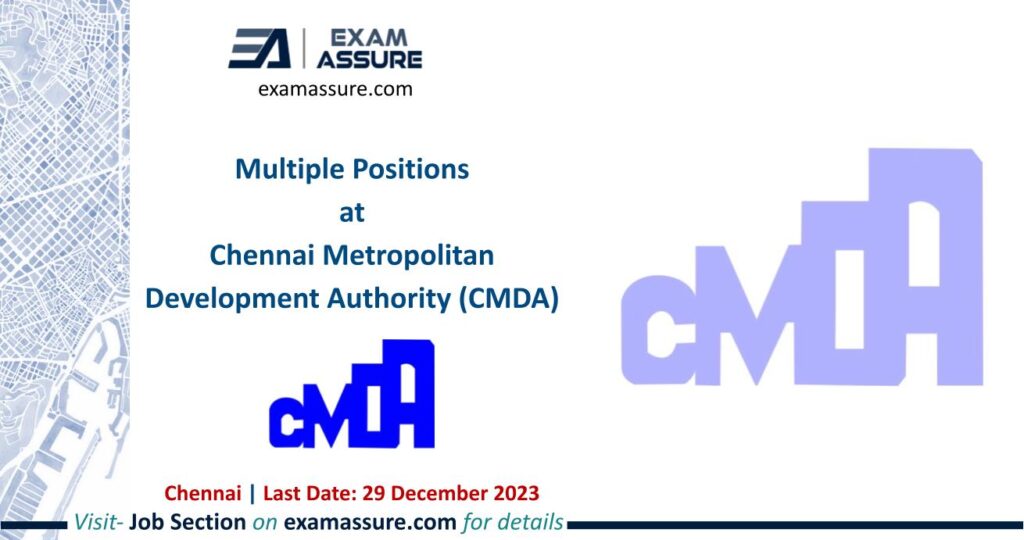 EA | EXAM ASSURE
examassure.com

Multiple Positions at Chennai Metropolitan Development Authority (CMDA)

CMDA

CMDA

Chennai | Last Date: 29 December 2023

Visit- Job Section on examassure.com for details